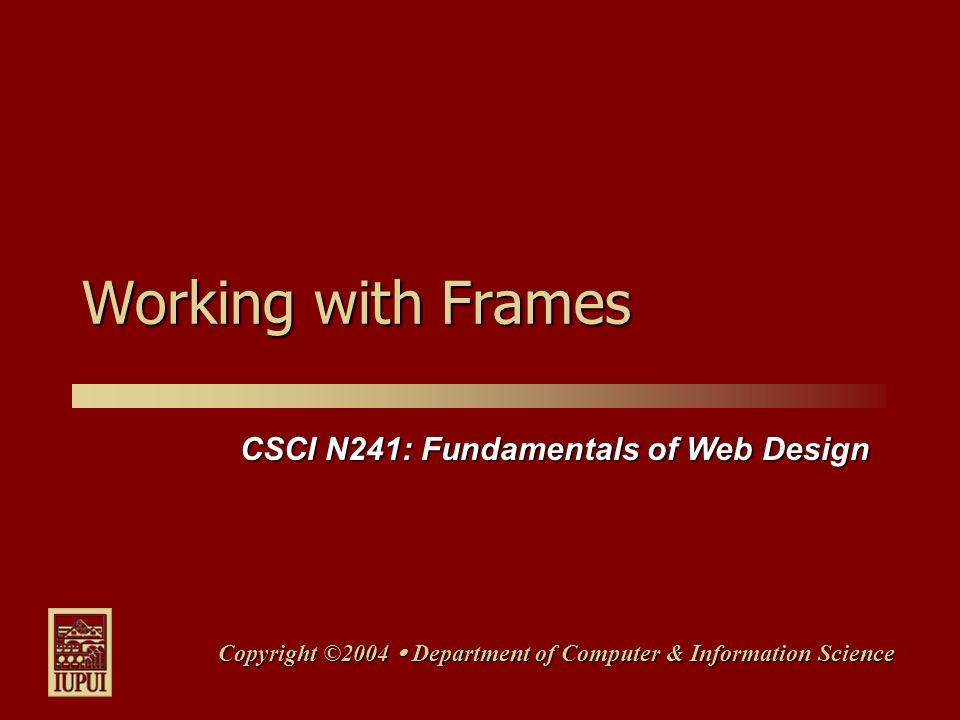 Working with Frames

CSCI N241: Fundamentals of Web Design

IUPUI

Copyright ©2004 • Department of Computer & Information Science